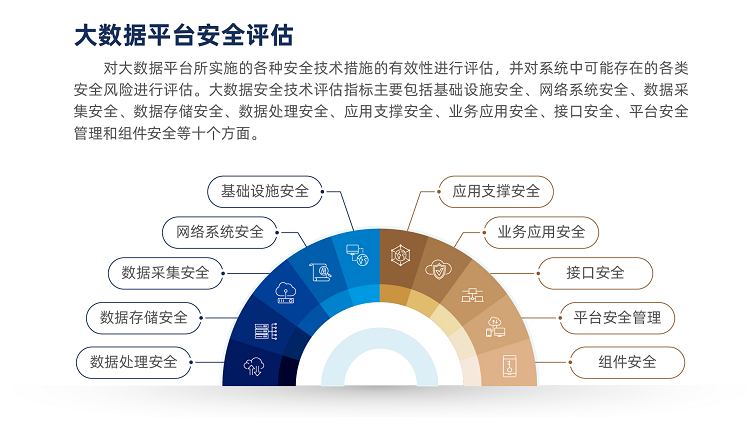 大数据平台安全评估

对大数据平台所实施的各种安全技术措施的有效性进行评估，并对系统中可能存在的各类安全风险进行评估。大数据安全技术评估指标主要包括基础设施安全、网络系统安全、数据采集安全、数据存储安全、数据处理安全、应用支撑安全、业务应用安全、接口安全、平台安全管理和组件安全等十个方面。

基础设施安全
网络系统安全
数据采集安全
数据存储安全
数据处理安全
应用支撑安全
业务应用安全
接口安全
平台安全管理
组件安全